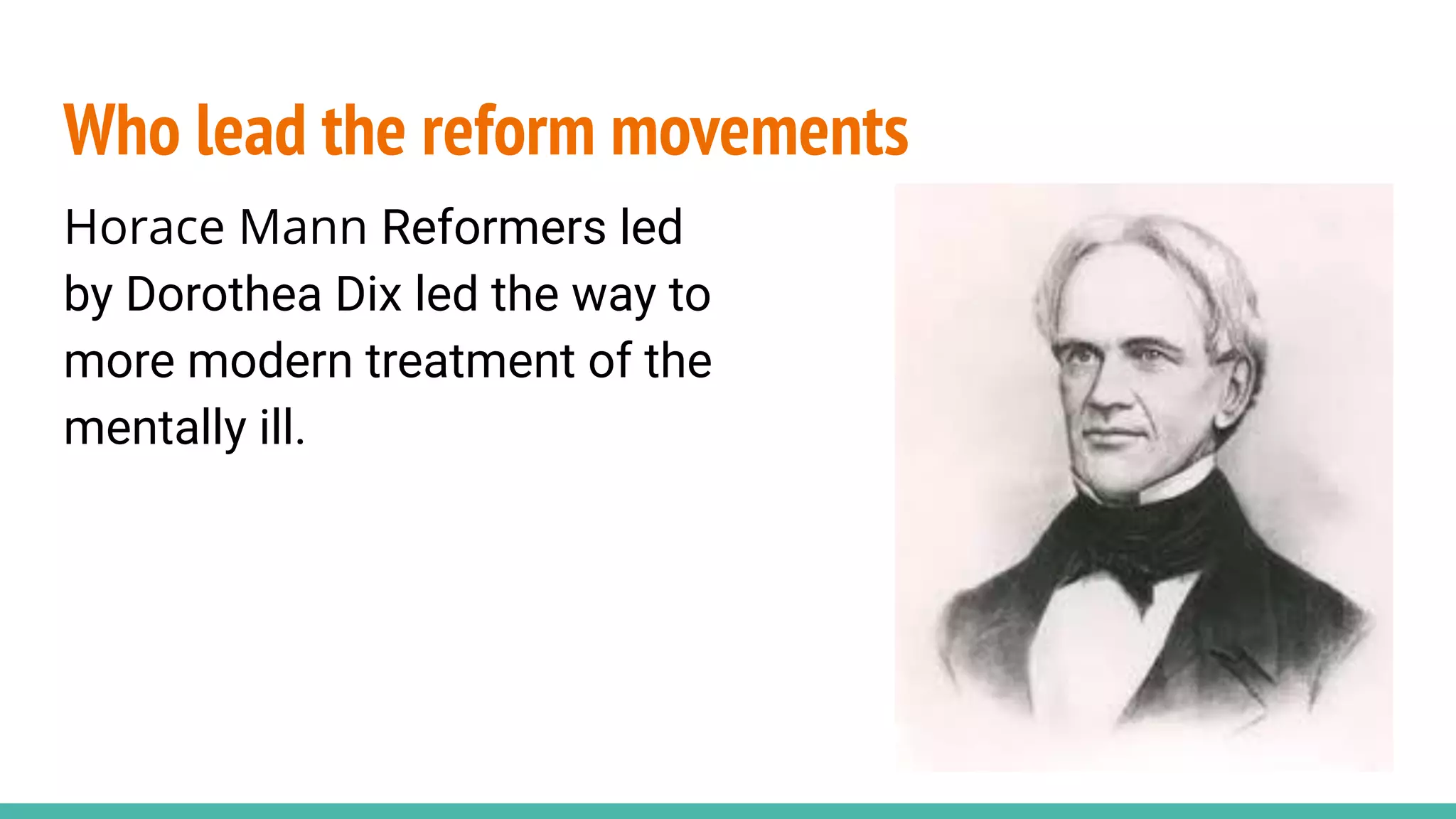 Who lead the reform movements

Horace Mann Reformers led by Dorothea Dix led the way to more modern treatment of the mentally ill.